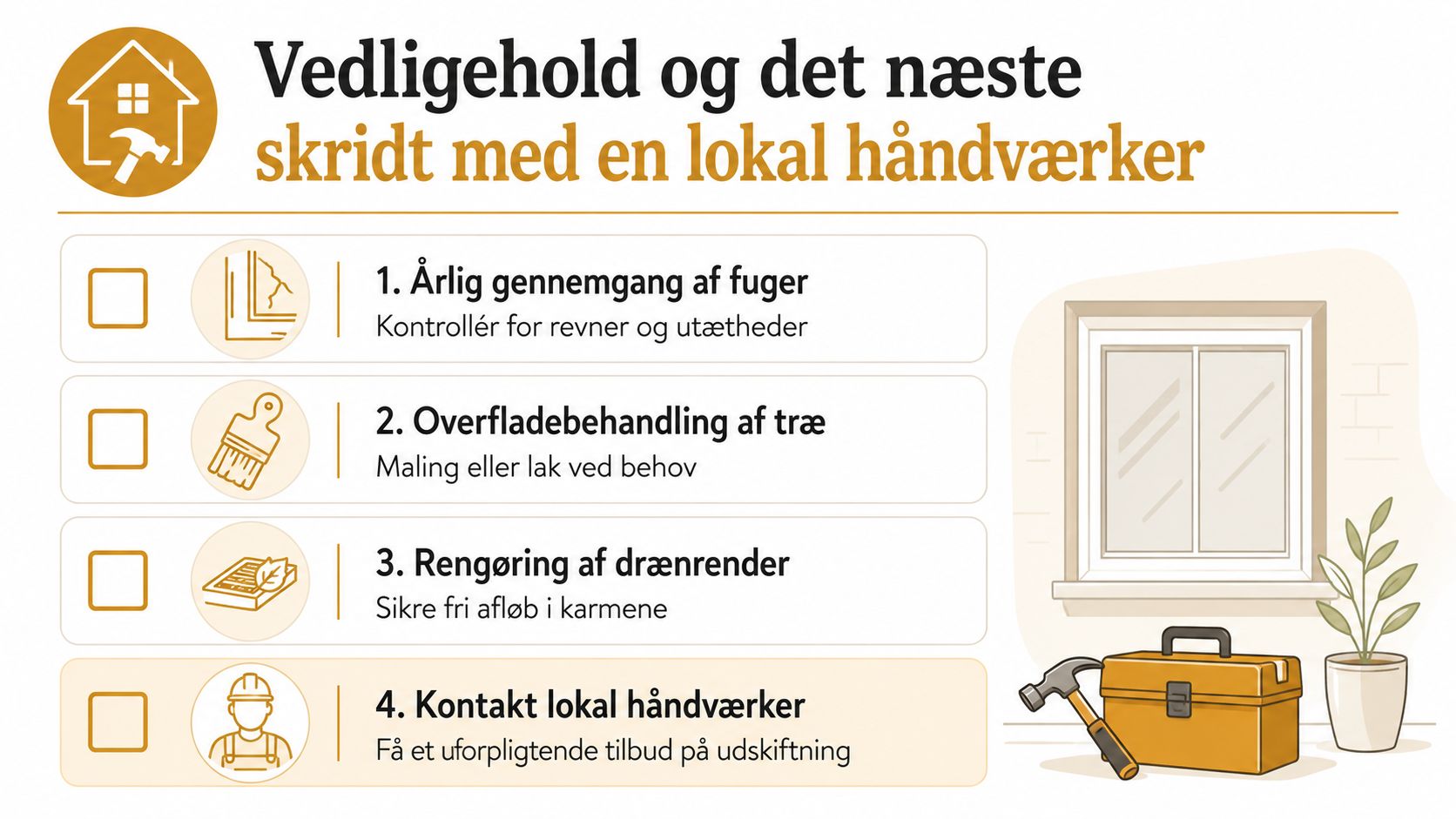 Vedligehold og det næste skridt med en lokal håndværker

1. Årlig gennemgang af fuger
Kontrollér for revner og utætheder

2. Overfladebehandling af træ
Maling eller lak ved behov

3. Rengøring af drænrender
Sikre fri afløb i karmene

4. Kontakt lokal håndværker
Få et uforpligtende tilbud på udskiftning